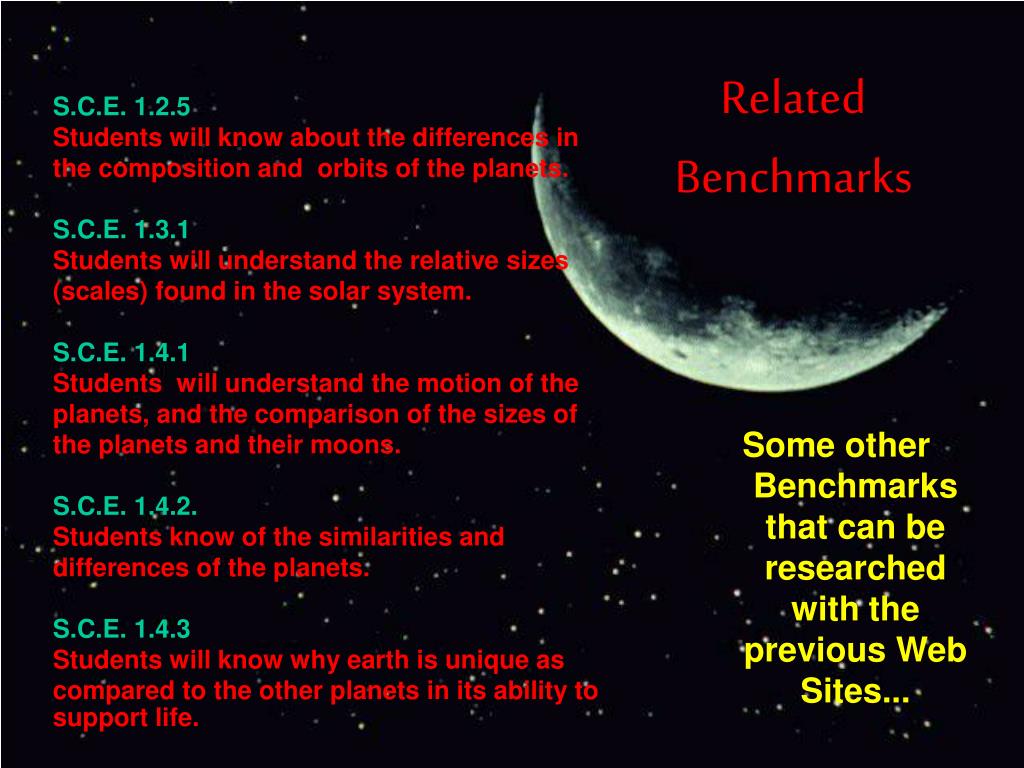 Related Benchmarks

S.C.E. 1.2.5
Students will know about the differences in the composition and orbits of the planets.

S.C.E. 1.3.1
Students will understand the relative sizes (scales) found in the solar system.

S.C.E. 1.4.1
Students will understand the motion of the planets, and the comparison of the sizes of the planets and their moons.

S.C.E. 1.4.2.
Students know of the similarities and differences of the planets.

S.C.E. 1.4.3
Students will know why earth is unique as compared to the other planets in its ability to support life.

Some other Benchmarks that can be researched with the previous Web Sites...